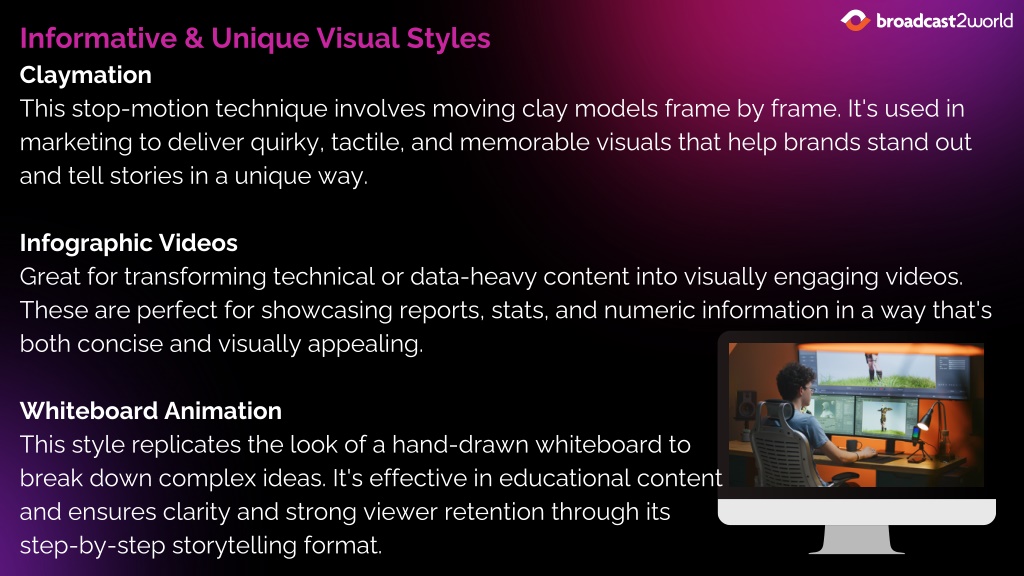 broadcast2world

Informative & Unique Visual Styles

Claymation

This stop-motion technique involves moving clay models frame by frame. It's used in marketing to deliver quirky, tactile, and memorable visuals that help brands stand out and tell stories in a unique way.

Infographic Videos

Great for transforming technical or data-heavy content into visually engaging videos. These are perfect for showcasing reports, stats, and numeric information in a way that's both concise and visually appealing.

Whiteboard Animation

This style replicates the look of a hand-drawn whiteboard to break down complex ideas. It's effective in educational content and ensures clarity and strong viewer retention through its step-by-step storytelling format.